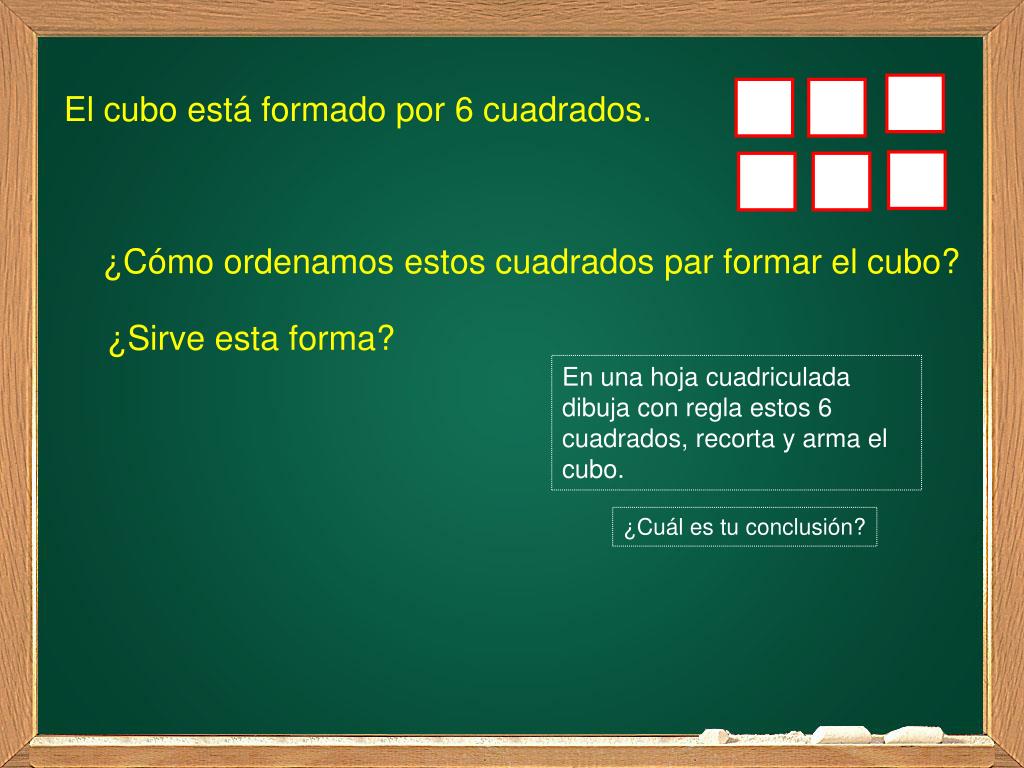 El cubo está formado por 6 cuadrados.

¿Cómo ordenamos estos cuadrados par formar el cubo?

¿Sirve esta forma?

En una hoja cuadriculada dibuja con regla estos 6 cuadrados, recorta y arma el cubo.

¿Cuál es tu conclusión?